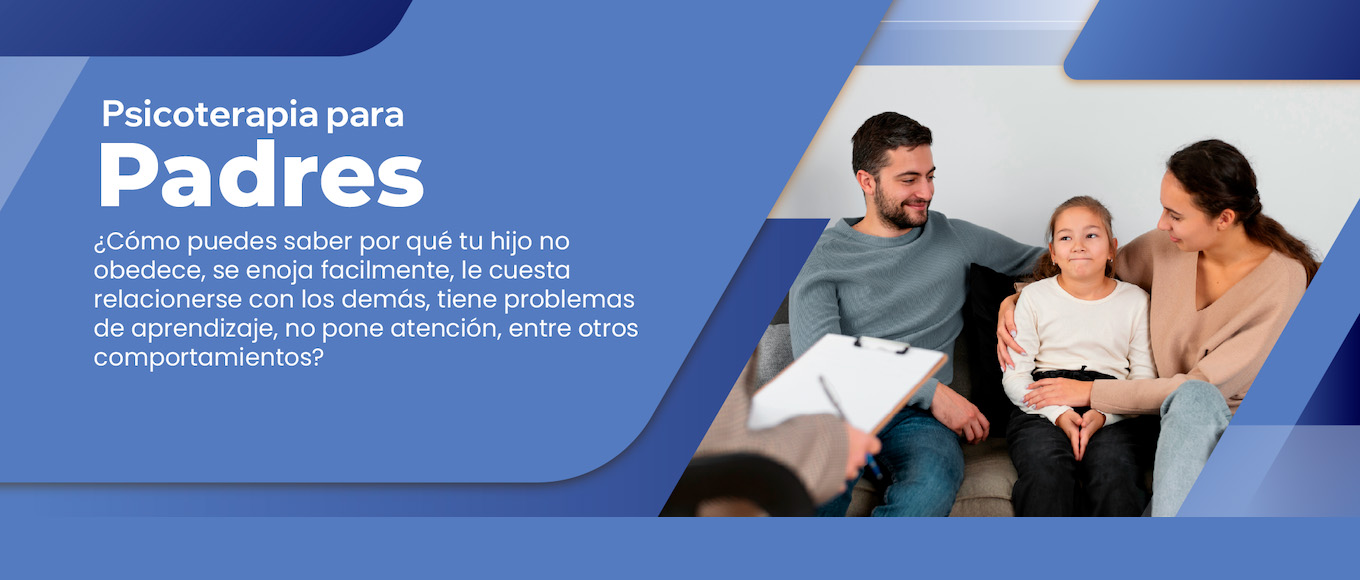 Psicoterapia para
Padres

¿Cómo puedes saber por qué tu hijo no obedece, se enoja facilmente, le cuesta relacionerse con los demás, tiene problemas de aprendizaje, no pone atención, entre otros comportamientos?